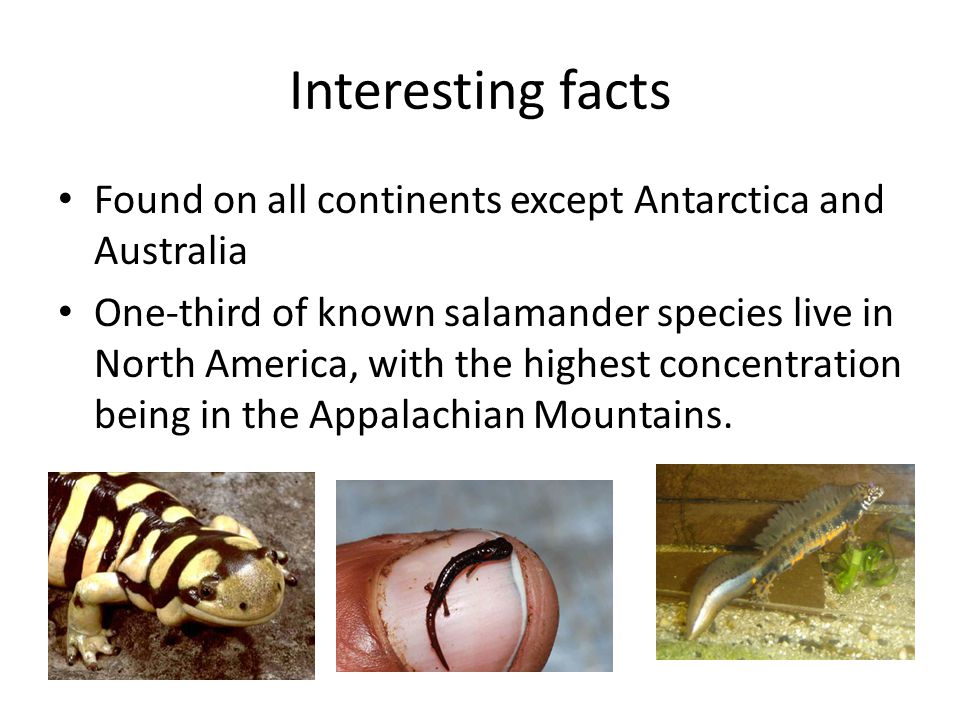 Interesting facts

• Found on all continents except Antarctica and Australia

• One-third of known salamander species live in North America, with the highest concentration being in the Appalachian Mountains.